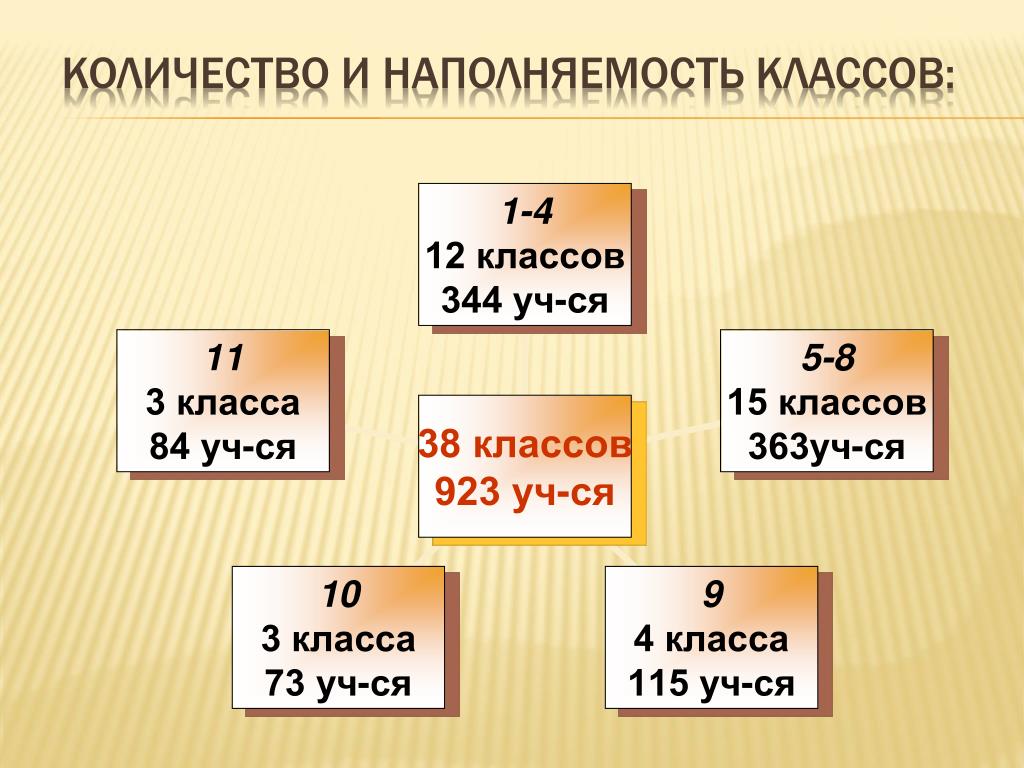 КОЛИЧЕСТВО И НАПОЛНЯЕМОСТЬ КЛАССОВ:

1-4
12 классов
344 уч-ся

11
3 класса
84 уч-ся

38 классов
923 уч-ся

5-8
15 классов
363уч-ся

10
3 класса
73 уч-ся

9
4 класса
115 уч-ся